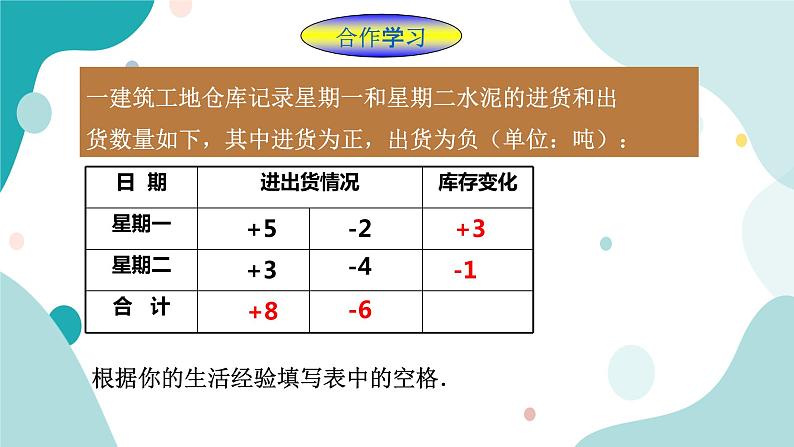 合作学习

一建筑工地仓库记录星期一和星期二水泥的进货和出货数量如下，其中进货为正，出货为负（单位：吨）：

| 日 期 | 进出货情况 | | 库存变化 |
|---|---|---|---|
| 星期一 | +5 | -2 | +3 |
| 星期二 | +3 | -4 | -1 |
| 合 计 | +8 | -6 | |

根据你的生活经验填写表中的空格.